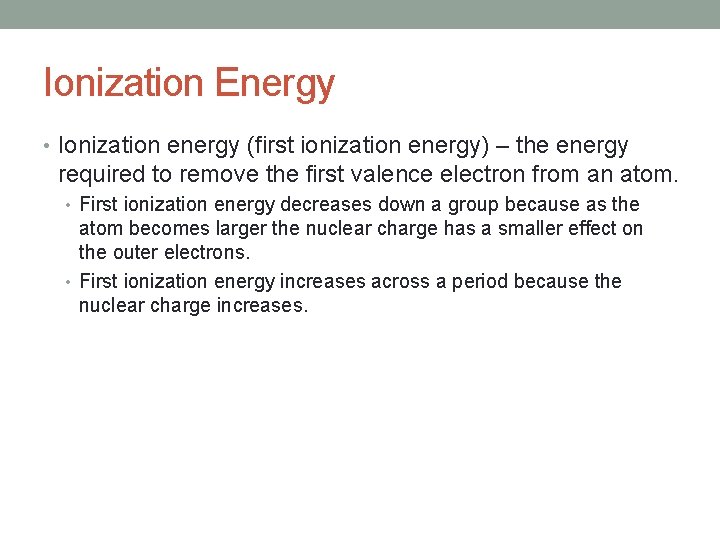 Ionization Energy

• Ionization energy (first ionization energy) – the energy required to remove the first valence electron from an atom.

• First ionization energy decreases down a group because as the atom becomes larger the nuclear charge has a smaller effect on the outer electrons.

• First ionization energy increases across a period because the nuclear charge increases.